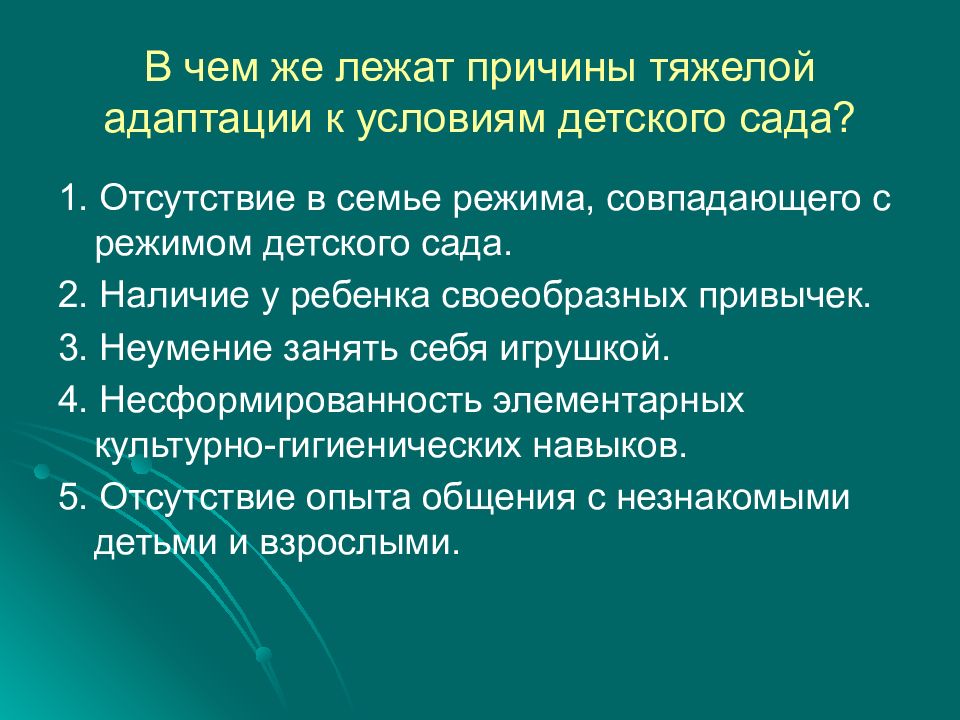 В чем же лежат причины тяжелой адаптации к условиям детского сада?

1. Отсутствие в семье режима, совпадающего с режимом детского сада.
2. Наличие у ребенка своеобразных привычек.
3. Неумение занять себя игрушкой.
4. Несформированность элементарных культурно-гигиенических навыков.
5. Отсутствие опыта общения с незнакомыми детьми и взрослыми.